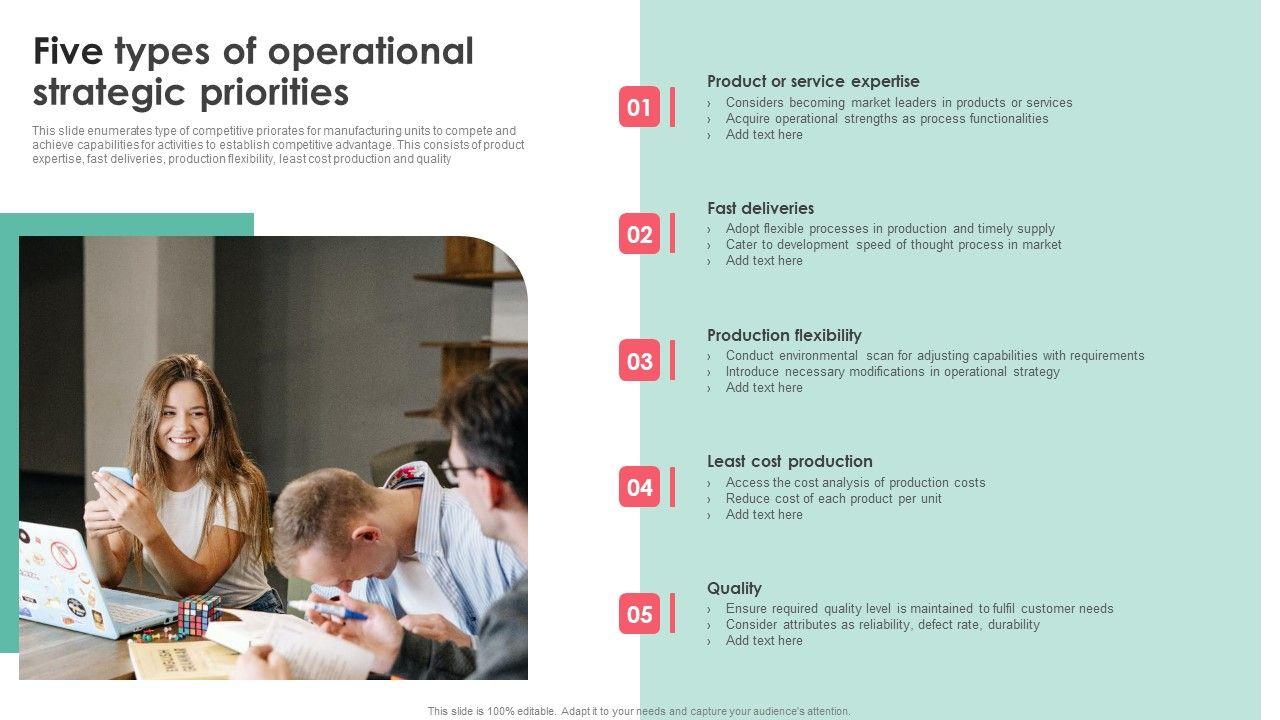 Five types of operational strategic priorities

This slide enumerates type of competitive priorates for manufacturing units to compete and achieve capabilities for activities to establish competitive advantage. This consists of product expertise, fast deliveries, production flexibility, least cost production and quality

01

Product or service expertise

› Considers becoming market leaders in products or services
› Acquire operational strengths as process functionalities
› Add text here

02

Fast deliveries

› Adopt flexible processes in production and timely supply
› Cater to development speed of thought process in market
› Add text here

03

Production flexibility

› Conduct environmental scan for adjusting capabilities with requirements
› Introduce necessary modifications in operational strategy
› Add text here

04

Least cost production

› Access the cost analysis of production costs
› Reduce cost of each product per unit
› Add text here

05

Quality

› Ensure required quality level is maintained to fulfil customer needs
› Consider attributes as reliability, defect rate, durability
› Add text here

This slide is 100% editable. Adapt it to your needs and capture your audience's attention.